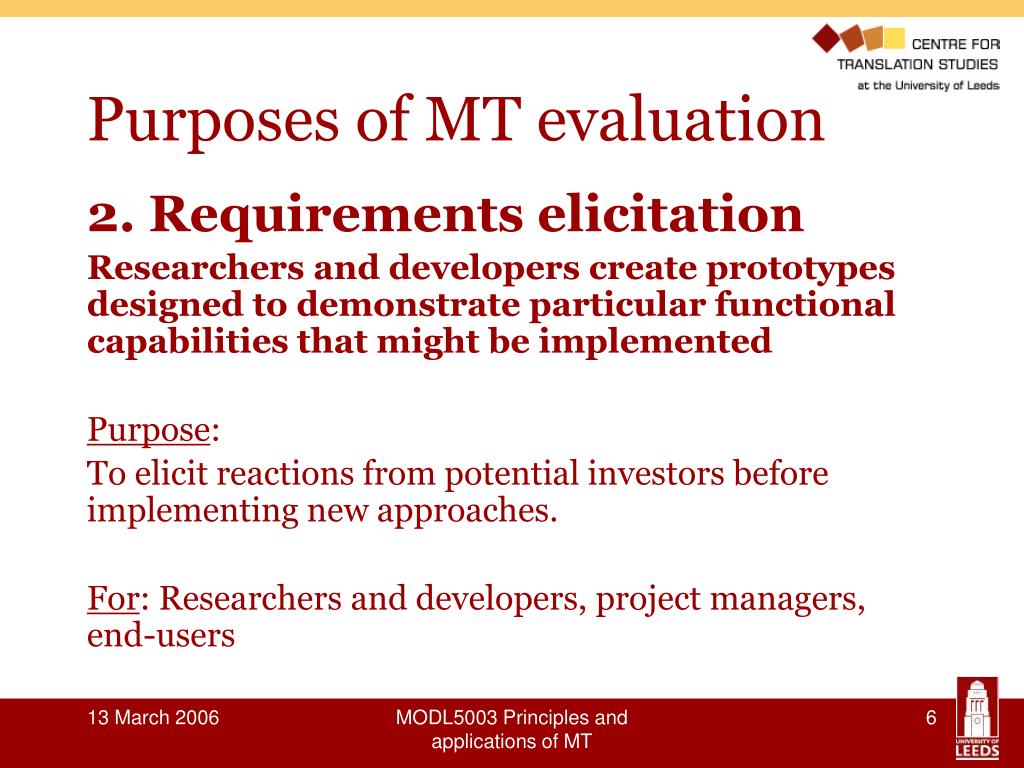 CENTRE FOR
TRANSLATION STUDIES
at the University of Leeds

Purposes of MT evaluation

2. Requirements elicitation

Researchers and developers create prototypes designed to demonstrate particular functional capabilities that might be implemented

Purpose:

To elicit reactions from potential investors before implementing new approaches.

For: Researchers and developers, project managers, end-users

13 March 2006

MODL5003 Principles and applications of MT

6

UNIVERSITY OF LEEDS